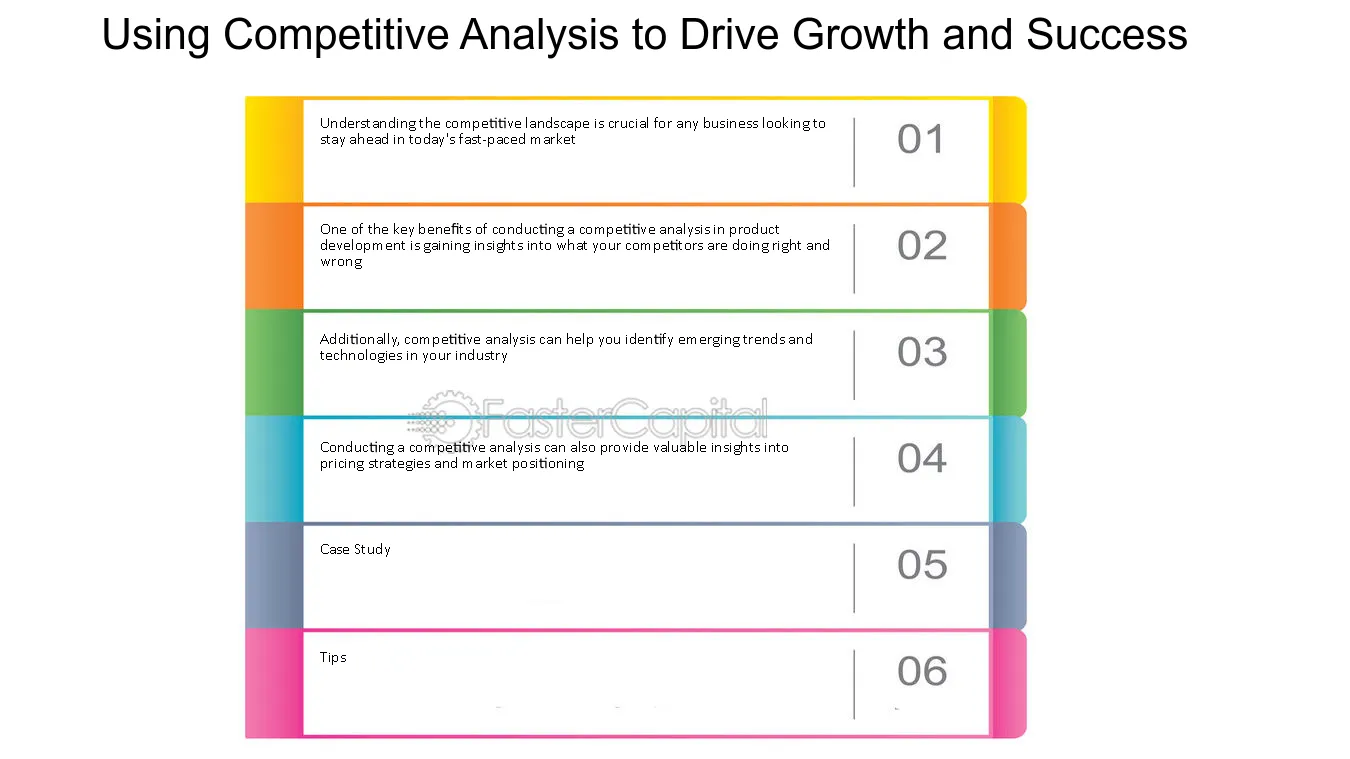 Using Competitive Analysis to Drive Growth and Success

Understanding the competitive landscape is crucial for any business looking to stay ahead in today's fast-paced market

01

One of the key benefits of conducting a competitive analysis in product development is gaining insights into what your competitors are doing right and wrong

02

Additionally, competitive analysis can help you identify emerging trends and technologies in your industry

03

Conducting a competitive analysis can also provide valuable insights into pricing strategies and market positioning

04

Case Study

05

Tips

06

FasterCapital